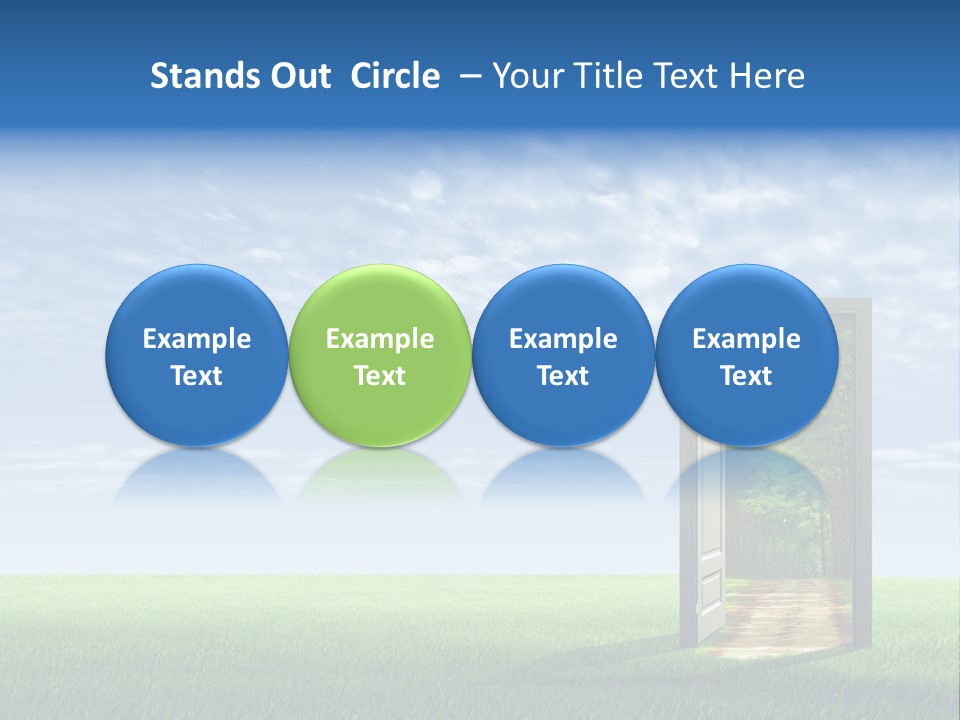 Stands Out Circle – Your Title Text Here

Example Text

Example Text

Example Text

Example Text